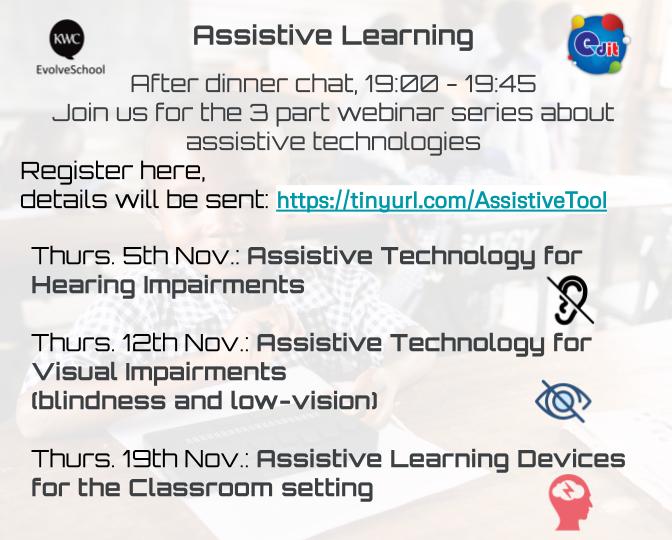 KWC
EvolveSchool

Assistive Learning

edit

After dinner chat, 19:00 - 19:45
Join us for the 3 part webinar series about assistive technologies

Register here,
details will be sent: https://tinyurl.com/AssistiveTool

Thurs. 5th Nov.: Assistive Technology for Hearing Impairments

Thurs. 12th Nov.: Assistive Technology for Visual Impairments (blindness and low-vision)

Thurs. 19th Nov.: Assistive Learning Devices for the Classroom setting